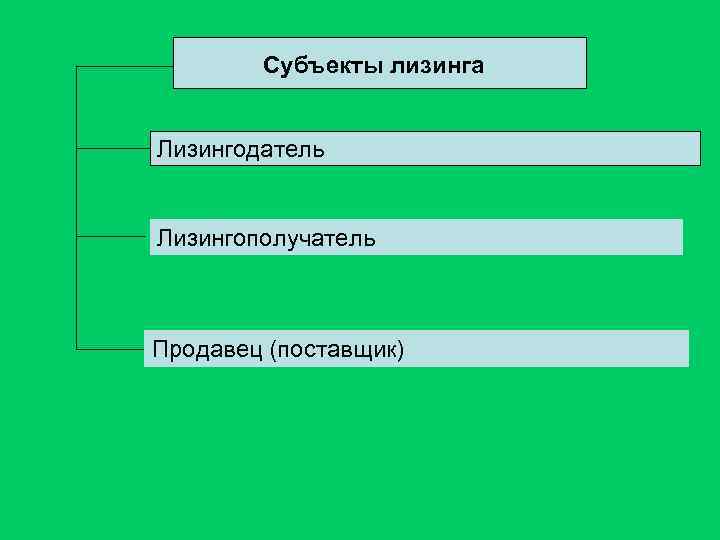 Субъекты лизинга

Лизингодатель

Лизингополучатель

Продавец (поставщик)